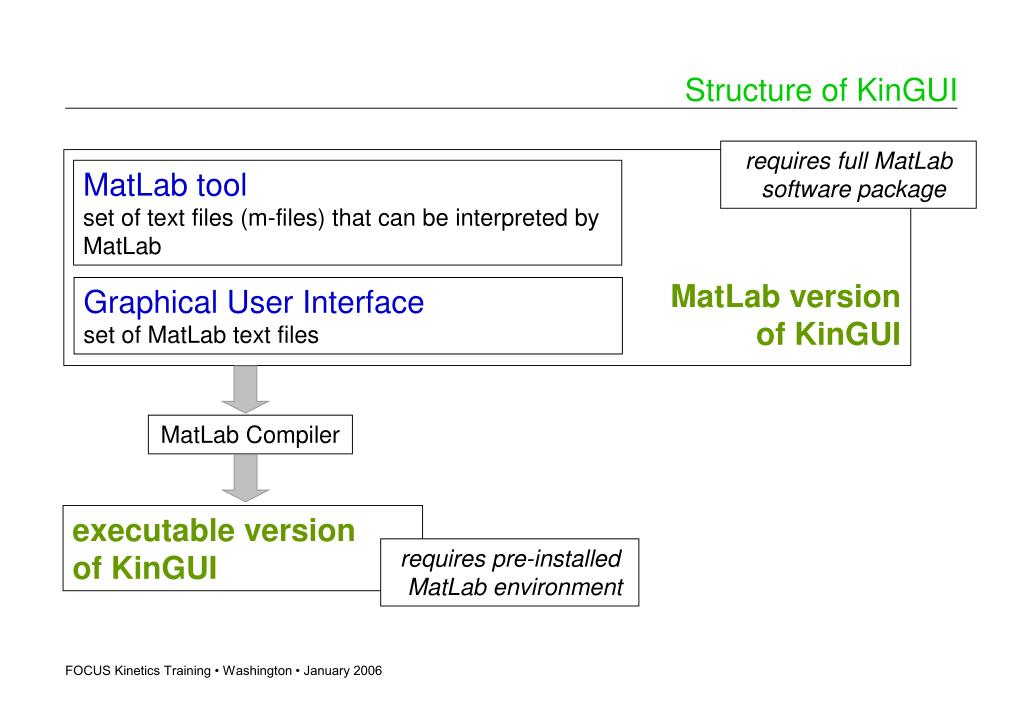 Structure of KinGUI

MatLab tool
set of text files (m-files) that can be interpreted by MatLab

requires full MatLab software package

Graphical User Interface
set of MatLab text files

MatLab version of KinGUI

MatLab Compiler

executable version of KinGUI

requires pre-installed MatLab environment

FOCUS Kinetics Training • Washington • January 2006